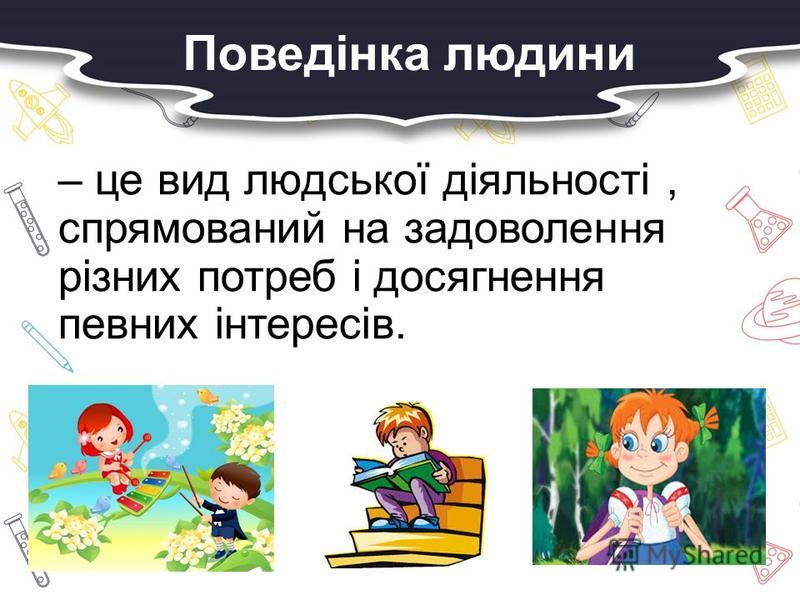 Поведінка людини

– це вид людської діяльності , спрямований на задоволення різних потреб і досягнення певних інтересів.

MyShared